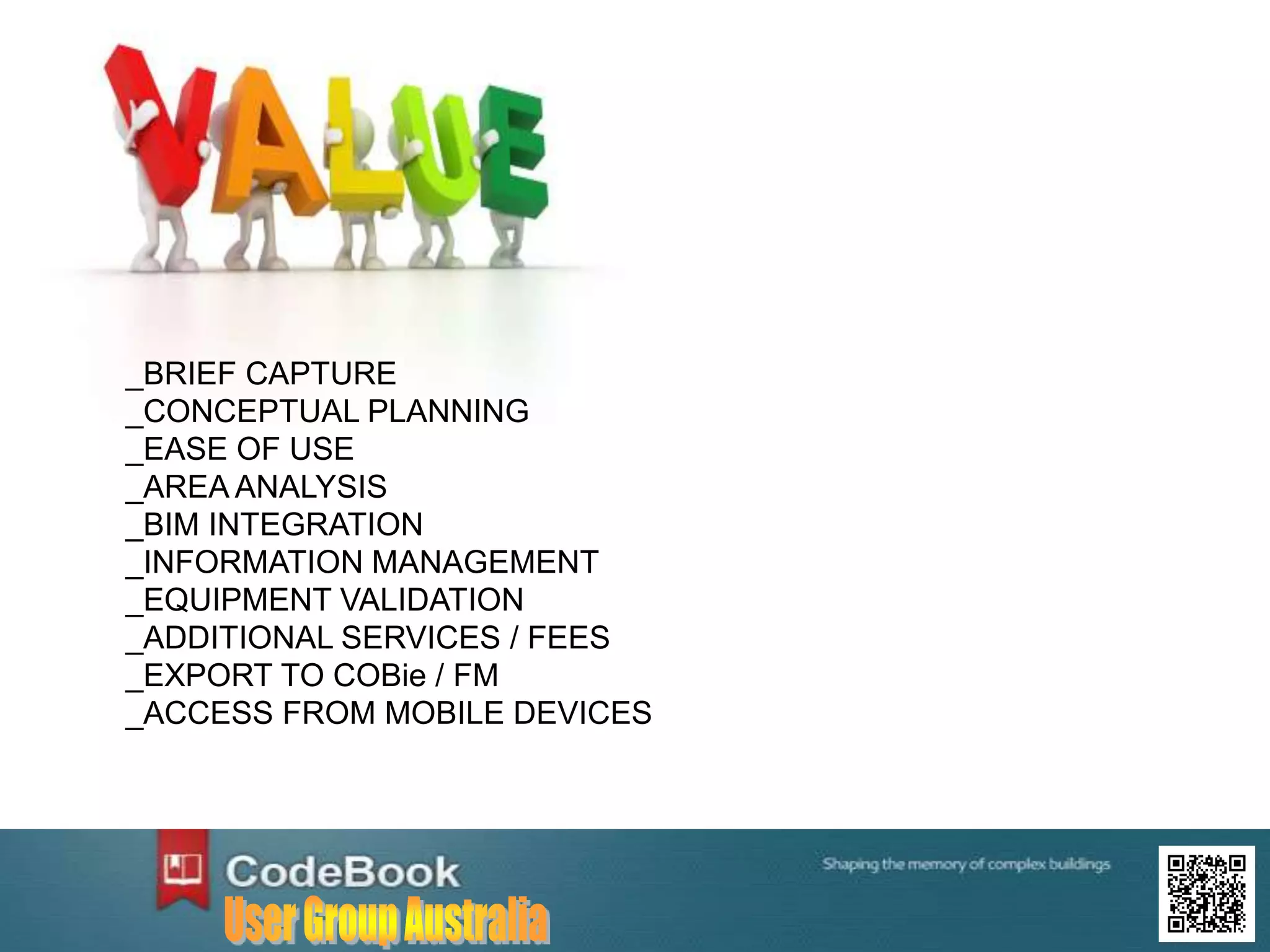 VALUE

_BRIEF CAPTURE
_CONCEPTUAL PLANNING
_EASE OF USE
_AREA ANALYSIS
_BIM INTEGRATION
_INFORMATION MANAGEMENT
_EQUIPMENT VALIDATION
_ADDITIONAL SERVICES / FEES
_EXPORT TO COBie / FM
_ACCESS FROM MOBILE DEVICES

CodeBook
User Group Australia

Shaping the memory of complex buildings